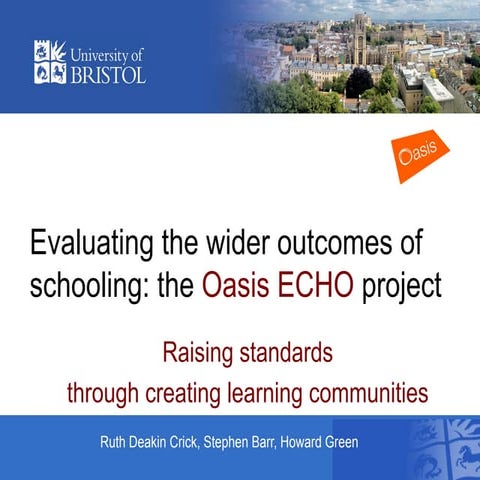 University of BRISTOL

Oasis

Evaluating the wider outcomes of schooling: the Oasis ECHO project

Raising standards through creating learning communities

Ruth Deakin Crick, Stephen Barr, Howard Green